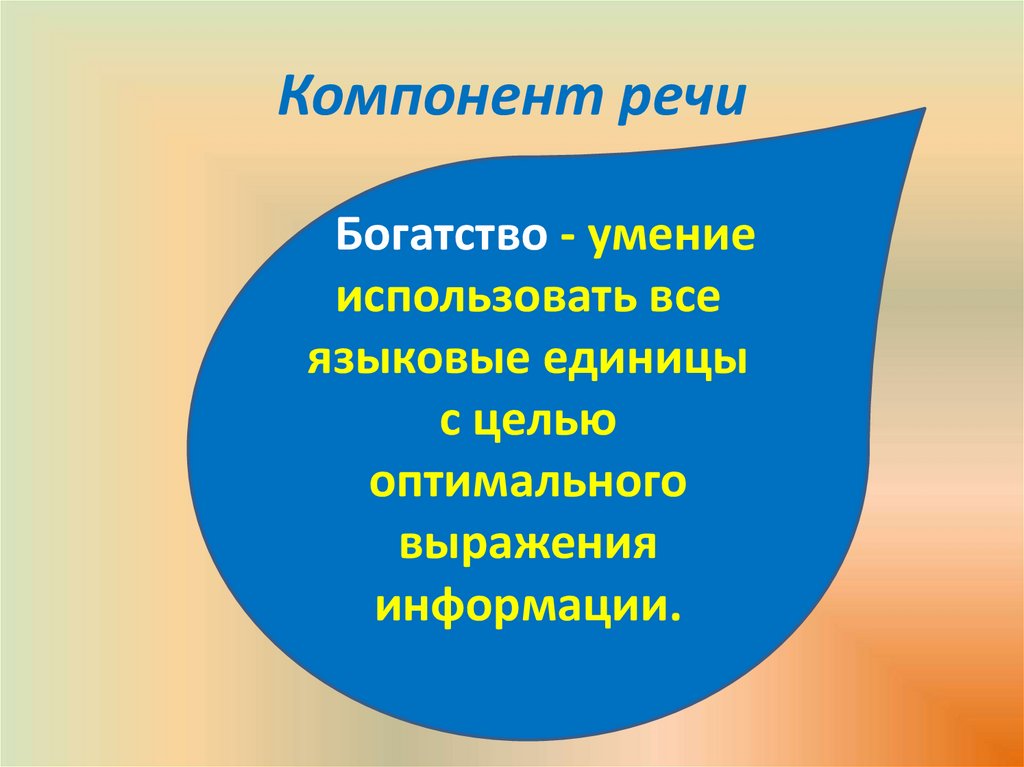 Компонент речи

Богатство - умение использовать все языковые единицы с целью оптимального выражения информации.